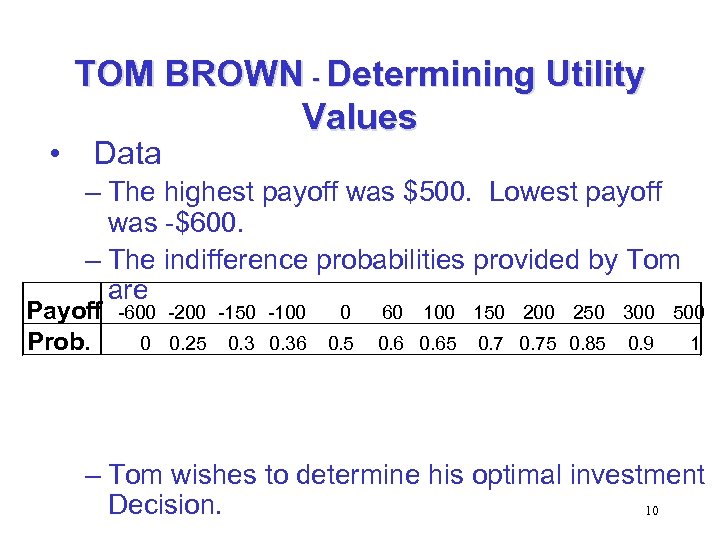 TOM BROWN - Determining Utility Values

• Data

– The highest payoff was \$500. Lowest payoff was -\$600.

– The indifference probabilities provided by Tom are

| Payoff | -600 | -200 | -150 | -100 | 0 | 60 | 100 | 150 | 200 | 250 | 300 | 500 |
|---|---|---|---|---|---|---|---|---|---|---|---|---|
| Prob. | 0 | 0.25 | 0.3 | 0.36 | 0.5 | 0.6 | 0.65 | 0.7 | 0.75 | 0.85 | 0.9 | 1 |

– Tom wishes to determine his optimal investment Decision.

10